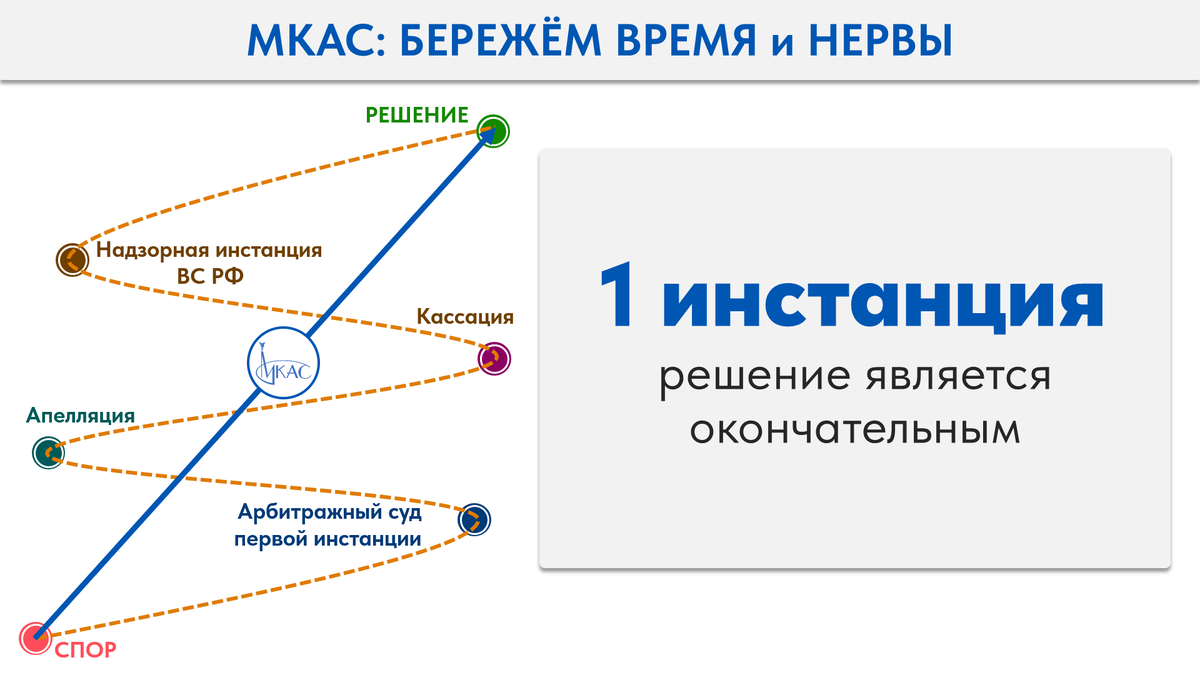 МКАС: БЕРЕЖЁМ ВРЕМЯ и НЕРВЫ

РЕШЕНИЕ

Надзорная инстанция ВС РФ

Кассация

МКАС

Апелляция

Арбитражный суд первой инстанции

СПОР

1 инстанция

решение является окончательным